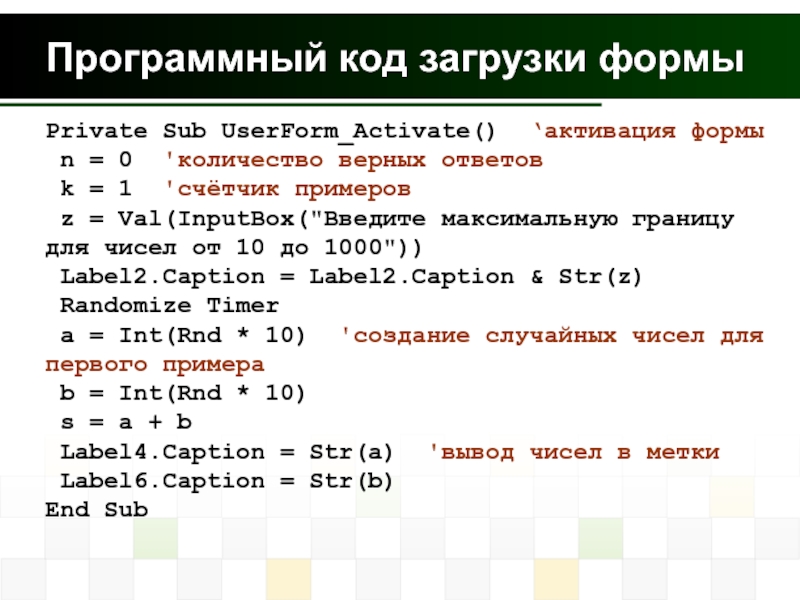 Программный код загрузки формы

Private Sub UserForm_Activate()  ‘активация формы
 n = 0  'количество верных ответов
 k = 1  'счётчик примеров
 z = Val(InputBox("Введите максимальную границу для чисел от 10 до 1000"))
 Label2.Caption = Label2.Caption & Str(z)
 Randomize Timer
 a = Int(Rnd * 10)  'создание случайных чисел для первого примера
 b = Int(Rnd * 10)
 s = a + b
 Label4.Caption = Str(a)  'вывод чисел в метки
 Label6.Caption = Str(b)
End Sub